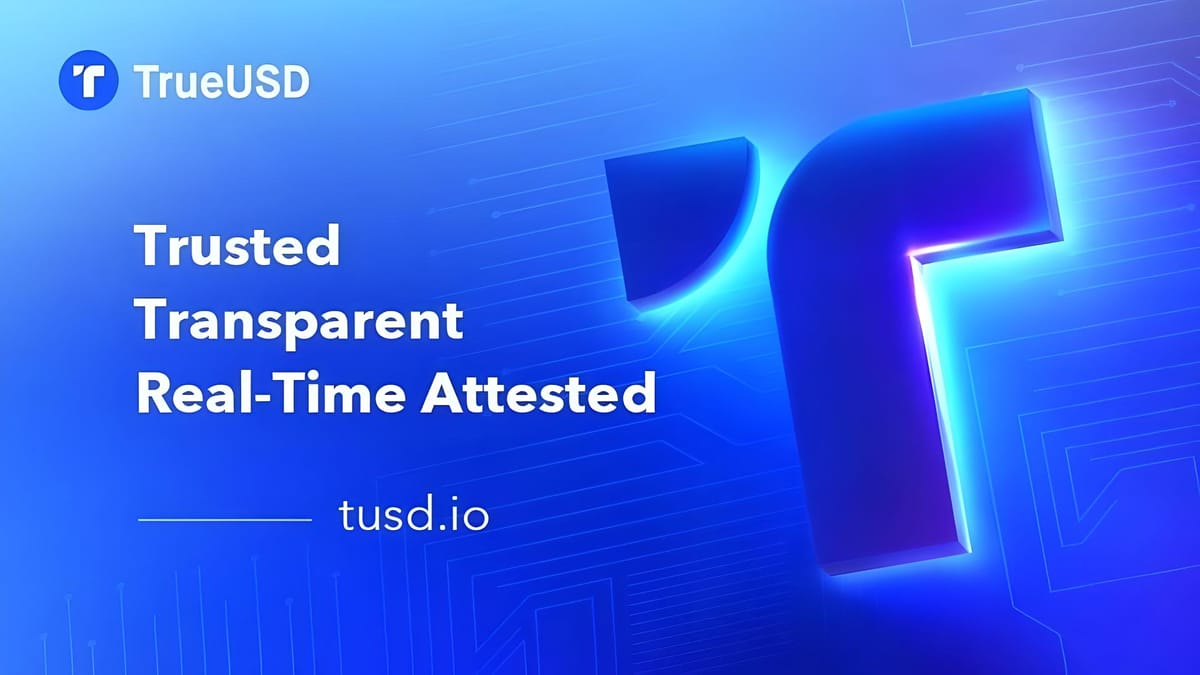 TrueUSD

Trusted
Transparent
Real-Time Attested

tusd.io